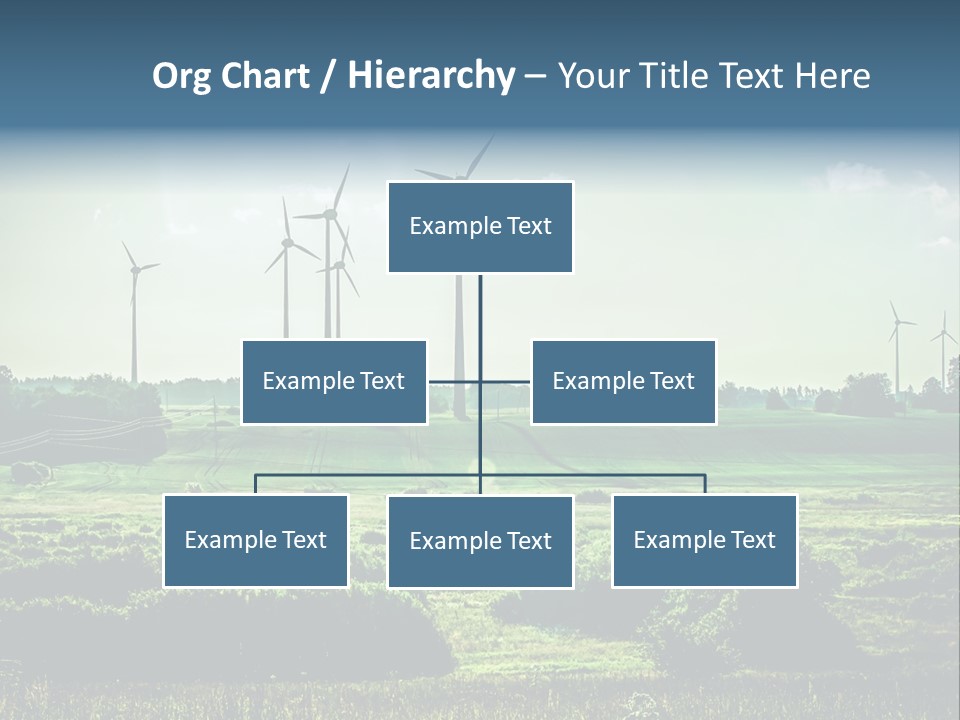 Org Chart / Hierarchy – Your Title Text Here

Example Text

Example Text

Example Text

Example Text

Example Text

Example Text